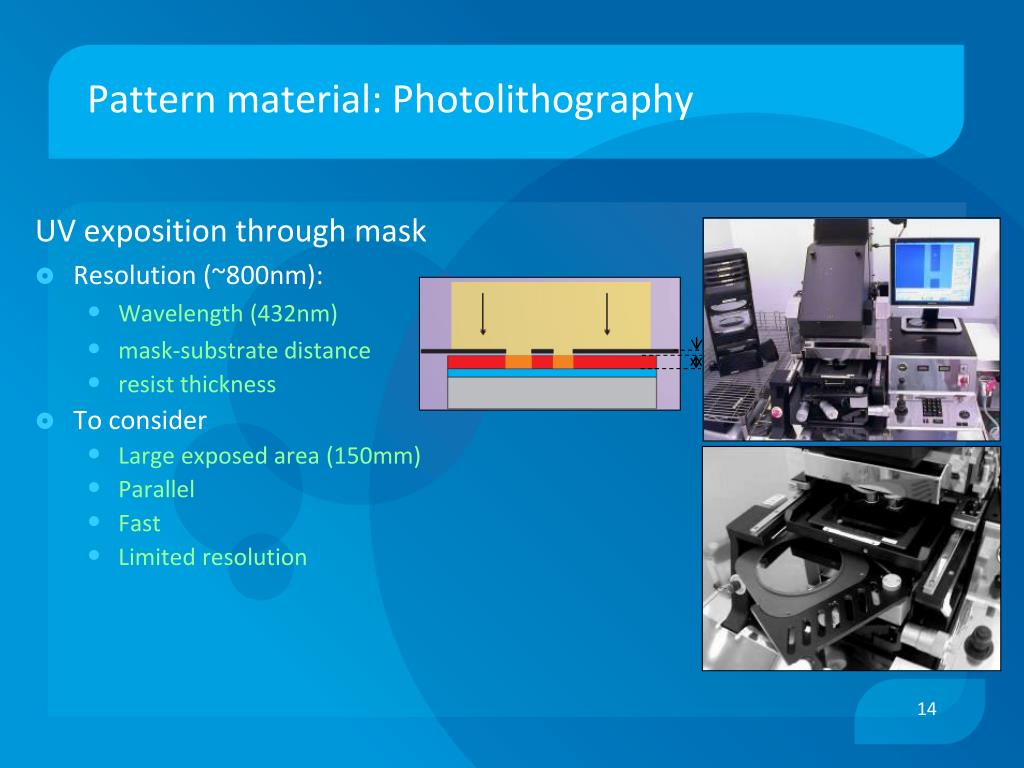 Pattern material: Photolithography

UV exposition through mask

Resolution (~800nm):

Wavelength (432nm)

mask-substrate distance

resist thickness

To consider

Large exposed area (150mm)

Parallel

Fast

Limited resolution

14